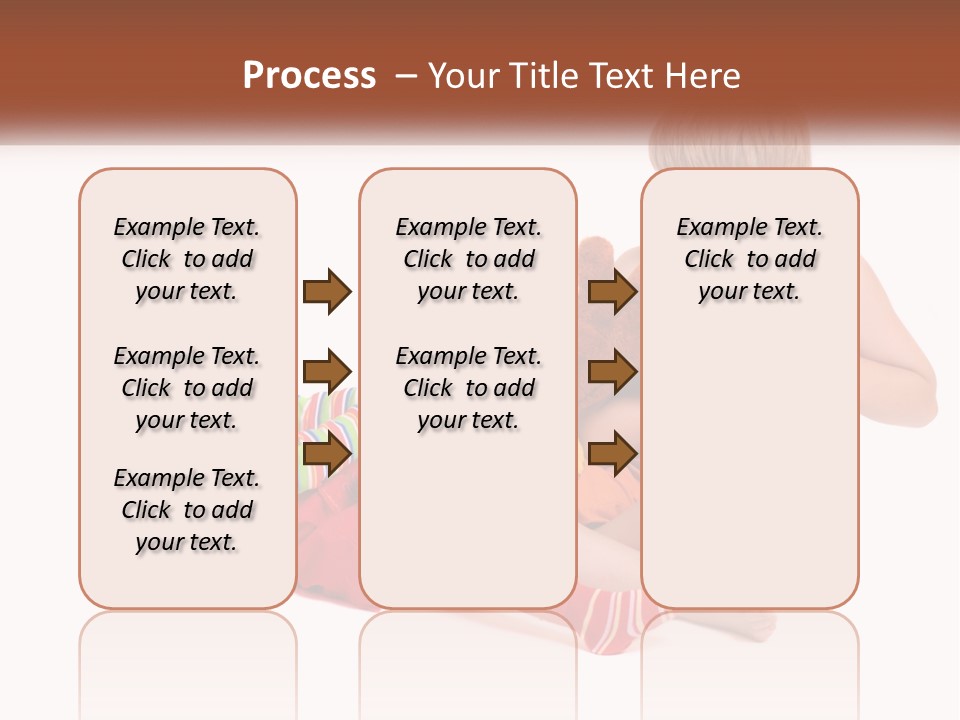 Process – Your Title Text Here

Example Text. Click to add your text.

Example Text. Click to add your text.

Example Text. Click to add your text.

Example Text. Click to add your text.

Example Text. Click to add your text.

Example Text. Click to add your text.